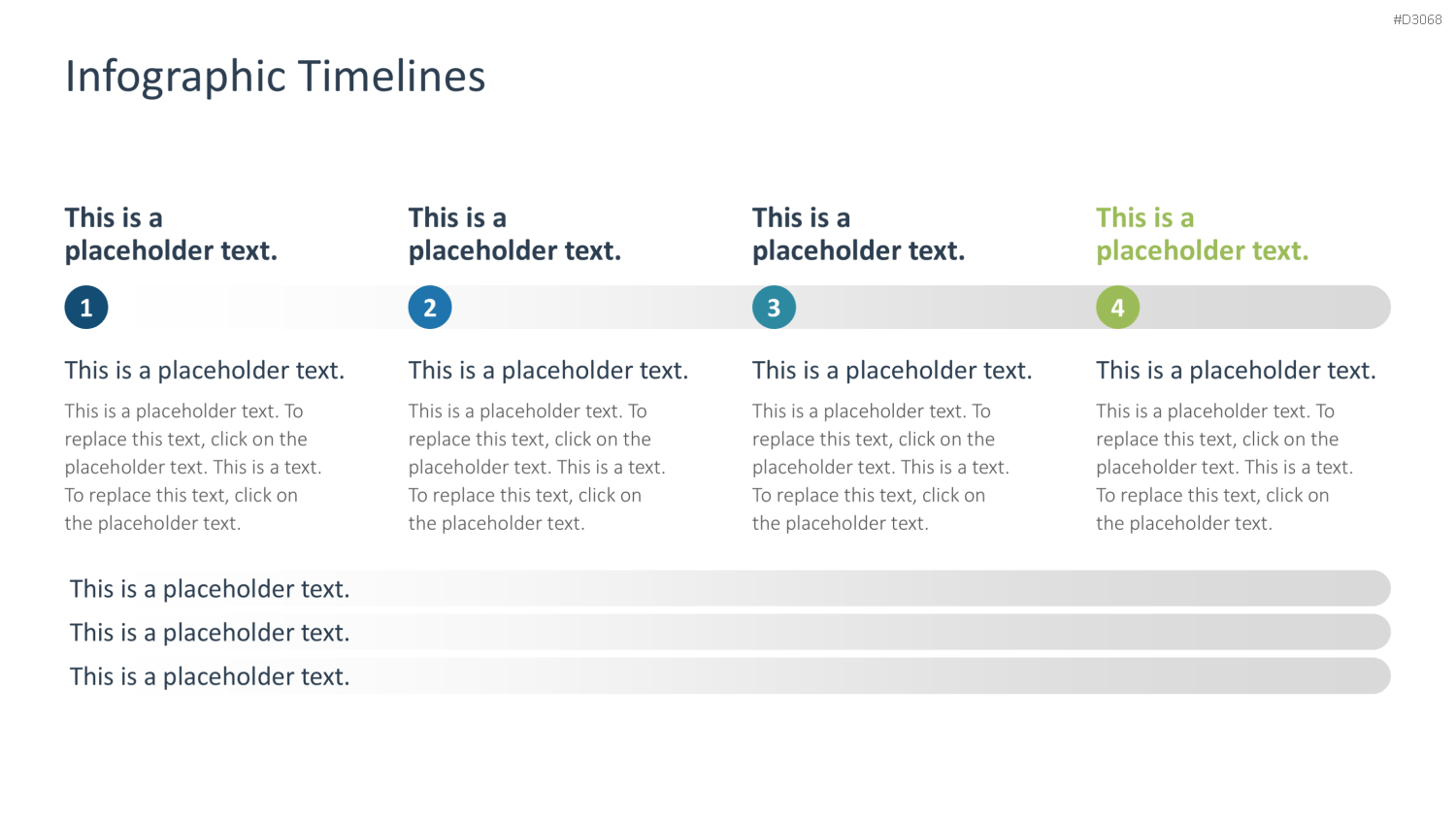 #D3068

Infographic Timelines

This is a placeholder text.

1

This is a placeholder text.

This is a placeholder text. To replace this text, click on the placeholder text. This is a text. To replace this text, click on the placeholder text.

This is a placeholder text.

2

This is a placeholder text.

This is a placeholder text. To replace this text, click on the placeholder text. This is a text. To replace this text, click on the placeholder text.

This is a placeholder text.

3

This is a placeholder text.

This is a placeholder text. To replace this text, click on the placeholder text. This is a text. To replace this text, click on the placeholder text.

This is a placeholder text.

4

This is a placeholder text.

This is a placeholder text. To replace this text, click on the placeholder text. This is a text. To replace this text, click on the placeholder text.

This is a placeholder text.

This is a placeholder text.

This is a placeholder text.